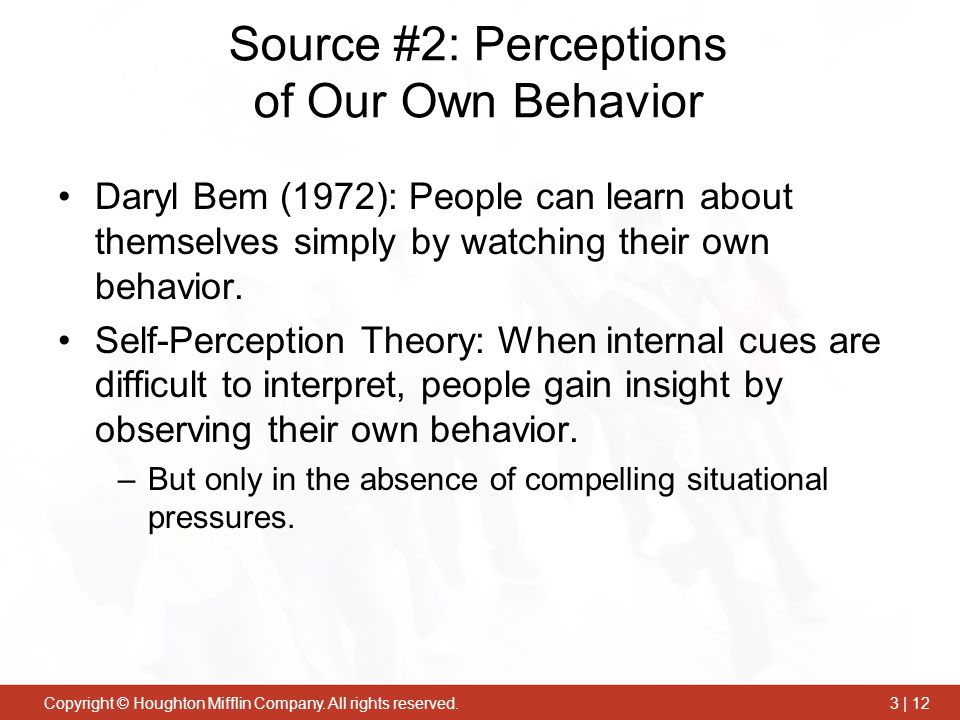 Source #2: Perceptions of Our Own Behavior

• Daryl Bem (1972): People can learn about themselves simply by watching their own behavior.

• Self-Perception Theory: When internal cues are difficult to interpret, people gain insight by observing their own behavior.

– But only in the absence of compelling situational pressures.

Copyright © Houghton Mifflin Company. All rights reserved.

3 | 12